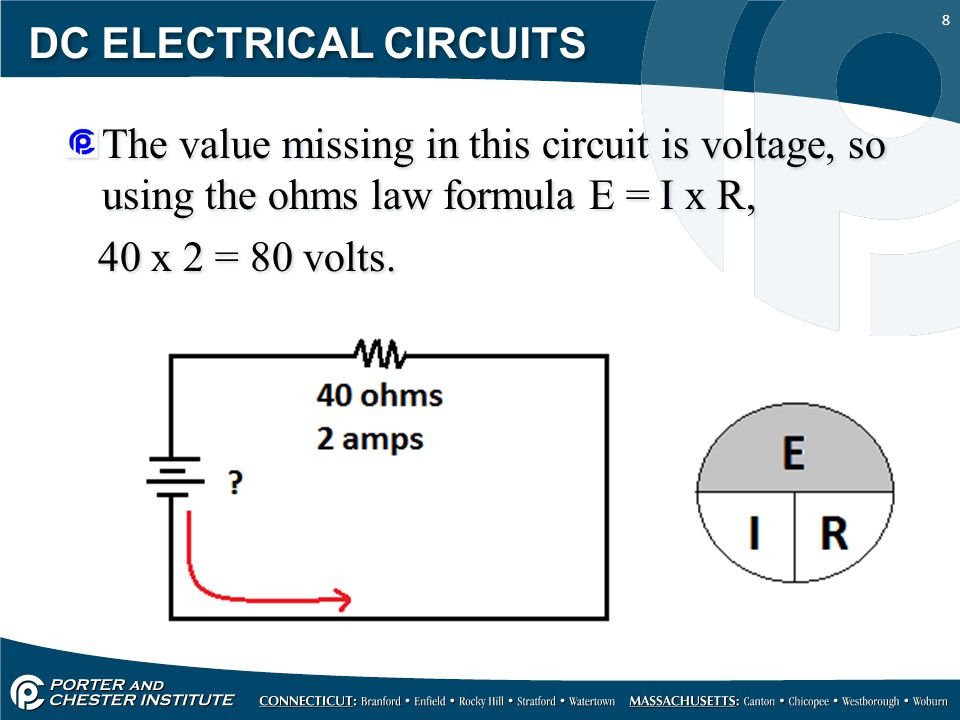 DC ELECTRICAL CIRCUITS

8

The value missing in this circuit is voltage, so using the ohms law formula E = I x R,

40 x 2 = 80 volts.

40 ohms
2 amps

?

E
I
R

PORTER AND CHESTER INSTITUTE

CONNECTICUT: Branford • Enfield • Rocky Hill • Stratford • Watertown MASSACHUSETTS: Canton • Chicopee • Westborough • Woburn